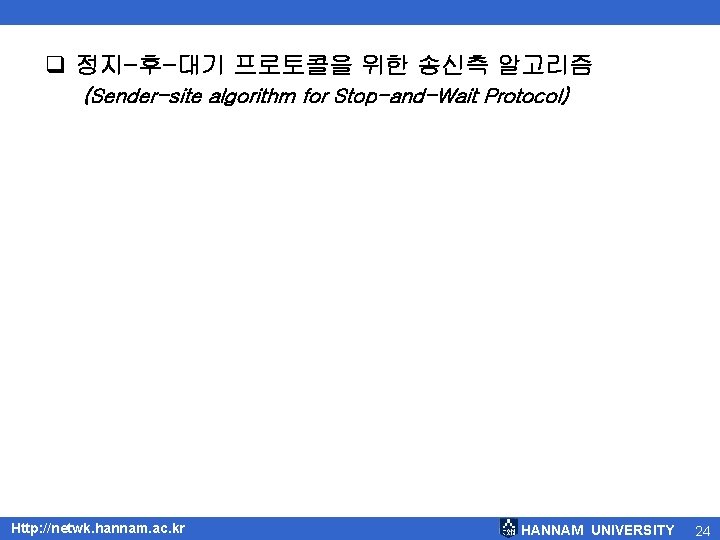 ❑ 정지-후-대기 프로토콜을 위한 송신측 알고리즘 (Sender-site algorithm for Stop-and-Wait Protocol)

Http://netwk.hannam.ac.kr

HANNAM UNIVERSITY

24